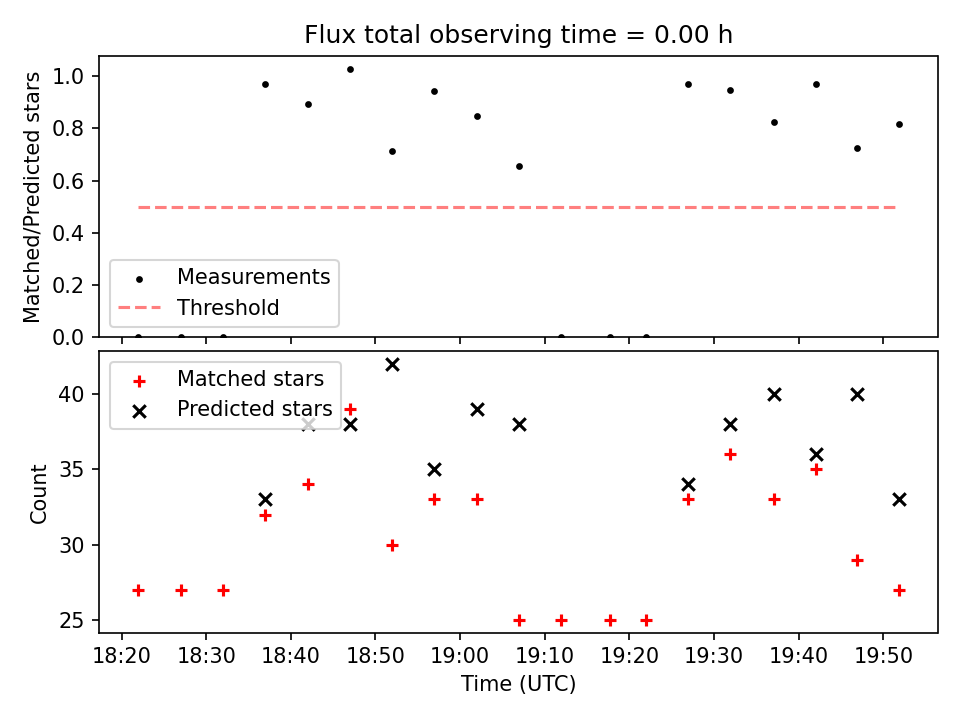 Flux total observing time = 0.00 h

Matched/Predicted stars

1.0
0.8
0.6
0.4
0.2
0.0

Measurements
Threshold

Matched stars
Predicted stars

Count

40
35
30
25

18:20 18:30 18:40 18:50 19:00 19:10 19:20 19:30 19:40 19:50

Time (UTC)